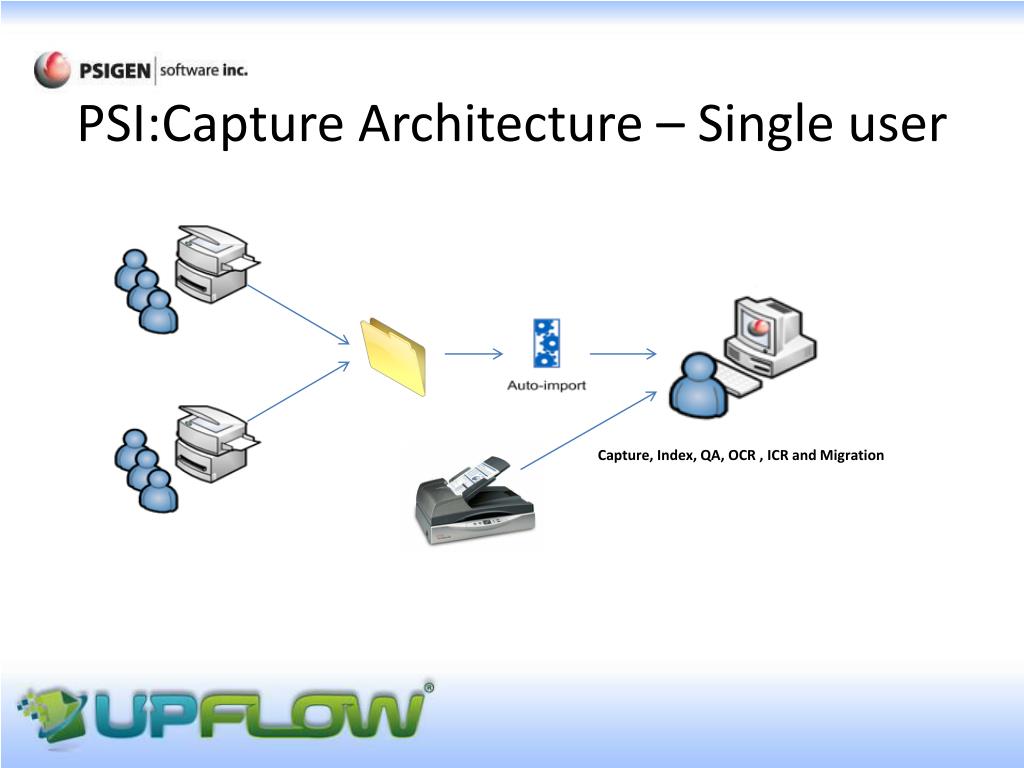 PSIGEN software inc.

PSI:Capture Architecture – Single user

Auto-import

Capture, Index, QA, OCR , ICR and Migration

UPFLOW®